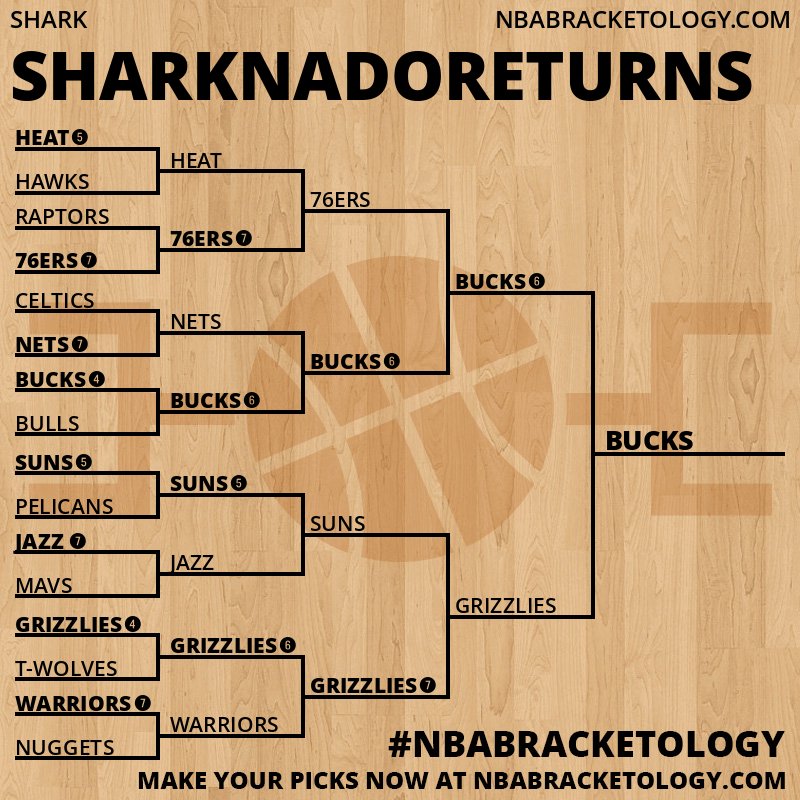 SHARK

NBABRACKETOLOGY.COM

SHARKNADORETURNS

HEAT 5
HAWKS
RAPTORS
76ERS 7
CELTICS
NETS 7
BUCKS 4
BULLS
SUNS 5
PELICANS
JAZZ 7
MAVS
GRIZZLIES 4
T-WOLVES
WARRIORS 7
NUGGETS

HEAT
76ERS 7
NETS
BUCKS 6
SUNS 5
JAZZ
GRIZZLIES 6
WARRIORS

76ERS
BUCKS 6
SUNS
GRIZZLIES 7

BUCKS 6
GRIZZLIES

BUCKS

#NBABRACKETOLOGY
MAKE YOUR PICKS NOW AT NBABRACKETOLOGY.COM